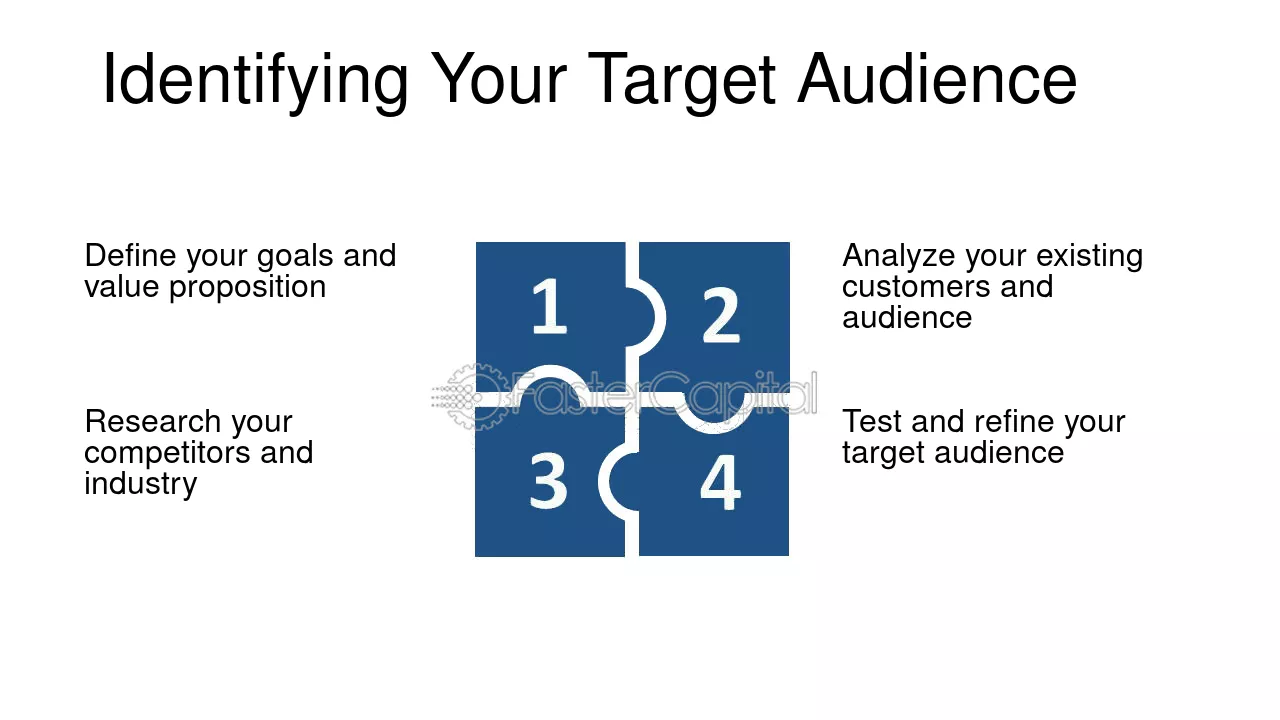 Identifying Your Target Audience

Define your goals and value proposition

Research your competitors and industry

1

2

3

4

Analyze your existing customers and audience

Test and refine your target audience

FasterCapital